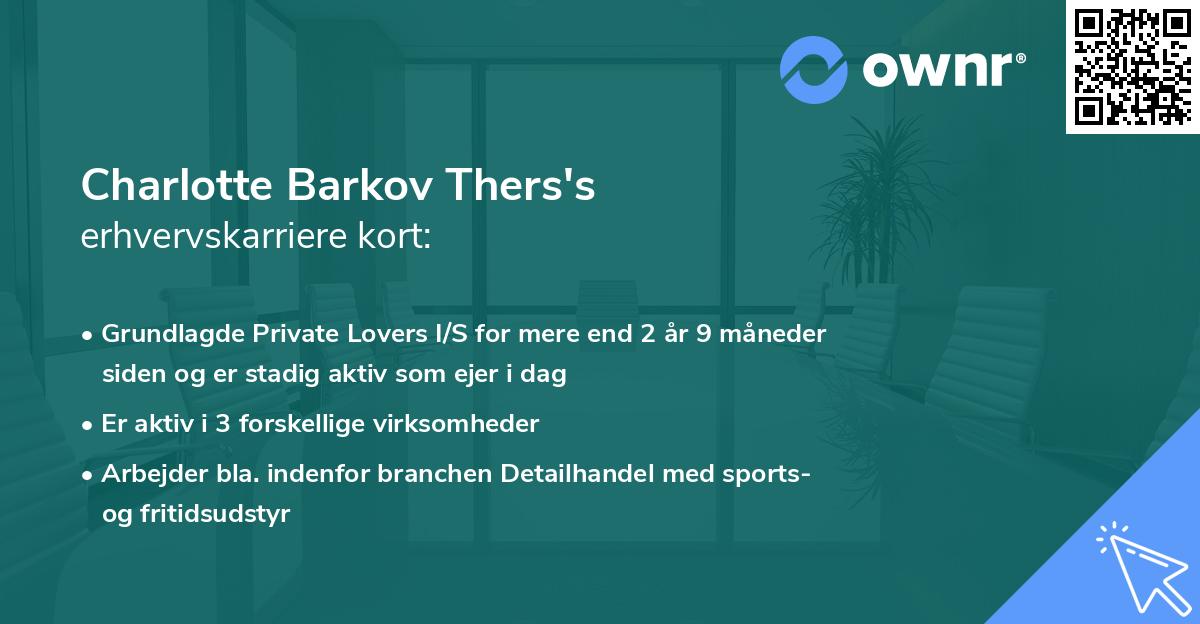 ownr®

Charlotte Barkov Thers's
erhvervskarriere kort:

• Grundlagde Private Lovers I/S for mere end 2 år 9 måneder siden og er stadig aktiv som ejer i dag

• Er aktiv i 3 forskellige virksomheder

• Arbejder bla. indenfor branchen Detailhandel med sports- og fritidsudstyr